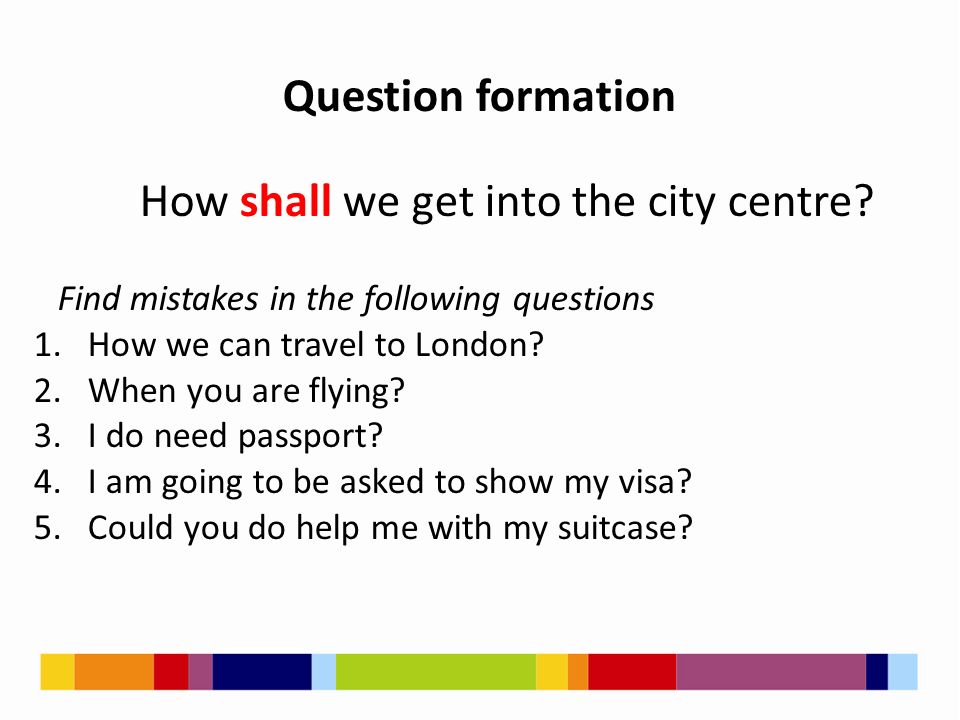 Question formation

How shall we get into the city centre?

Find mistakes in the following questions

1. How we can travel to London?
2. When you are flying?
3. I do need passport?
4. I am going to be asked to show my visa?
5. Could you do help me with my suitcase?